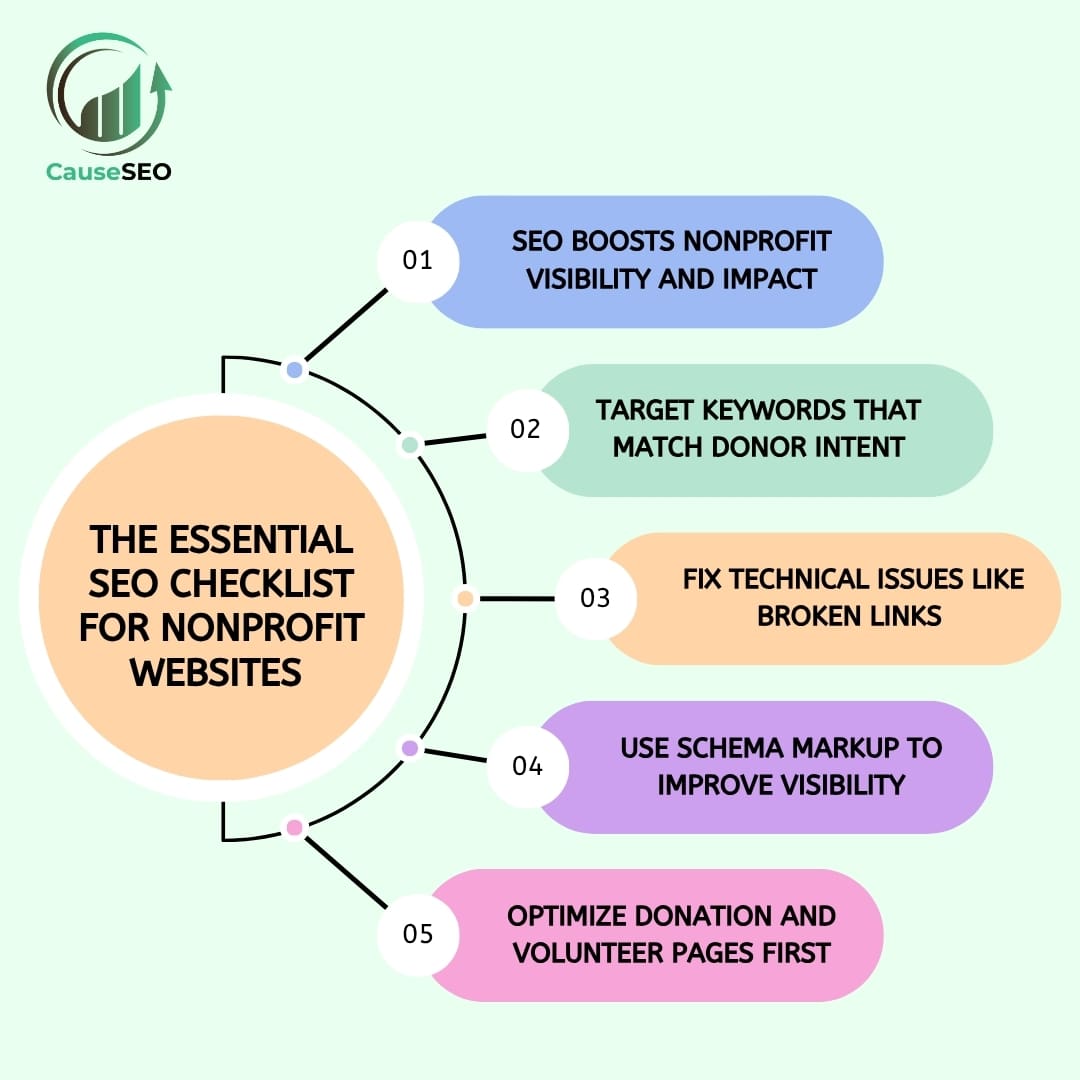 CauseSEO

THE ESSENTIAL SEO CHECKLIST FOR NONPROFIT WEBSITES

01 SEO BOOSTS NONPROFIT VISIBILITY AND IMPACT

02 TARGET KEYWORDS THAT MATCH DONOR INTENT

03 FIX TECHNICAL ISSUES LIKE BROKEN LINKS

04 USE SCHEMA MARKUP TO IMPROVE VISIBILITY

05 OPTIMIZE DONATION AND VOLUNTEER PAGES FIRST